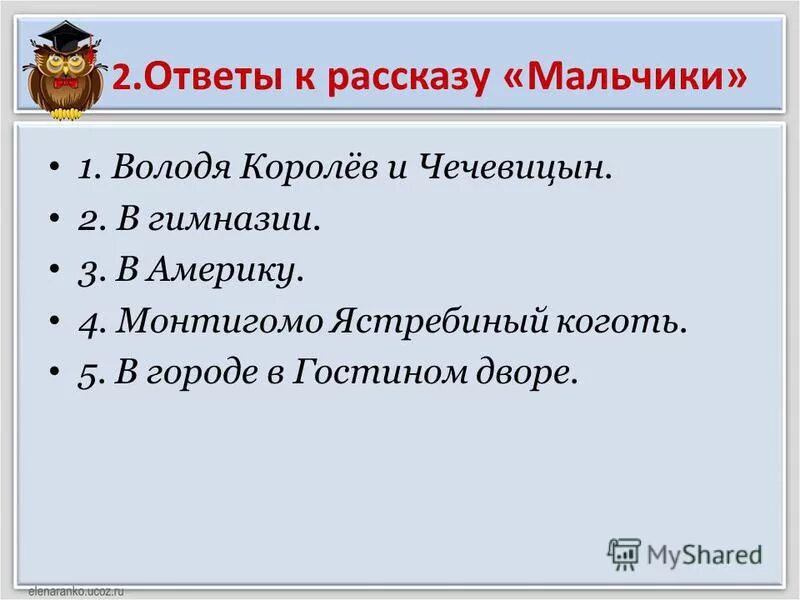 2.Ответы к рассказу «Мальчики»

• 1. Володя Королёв и Чечевицын.
• 2. В гимназии.
• 3. В Америку.
• 4. Монтигомо Ястребиный коготь.
• 5. В городе в Гостином дворе.

MyShared

elenaranko.ucoz.ru